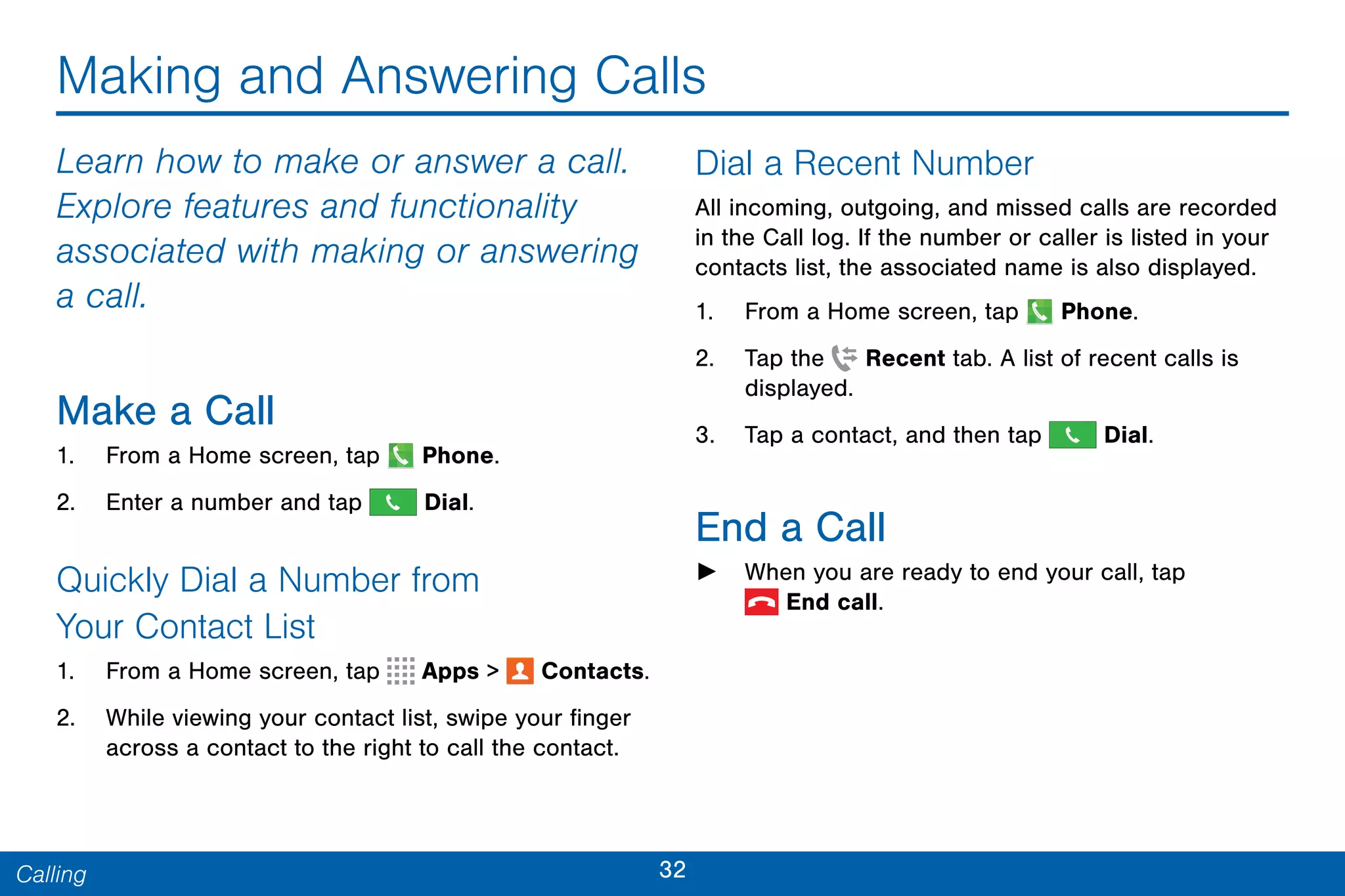 Making and Answering Calls

Learn how to make or answer a call. Explore features and functionality associated with making or answering a call.

Make a Call

1. From a Home screen, tap Phone.

2. Enter a number and tap Dial.

Quickly Dial a Number from Your Contact List

1. From a Home screen, tap Apps > Contacts.

2. While viewing your contact list, swipe your finger across a contact to the right to call the contact.

Dial a Recent Number

All incoming, outgoing, and missed calls are recorded in the Call log. If the number or caller is listed in your contacts list, the associated name is also displayed.

1. From a Home screen, tap Phone.

2. Tap the Recent tab. A list of recent calls is displayed.

3. Tap a contact, and then tap Dial.

End a Call

► When you are ready to end your call, tap End call.

Calling

32